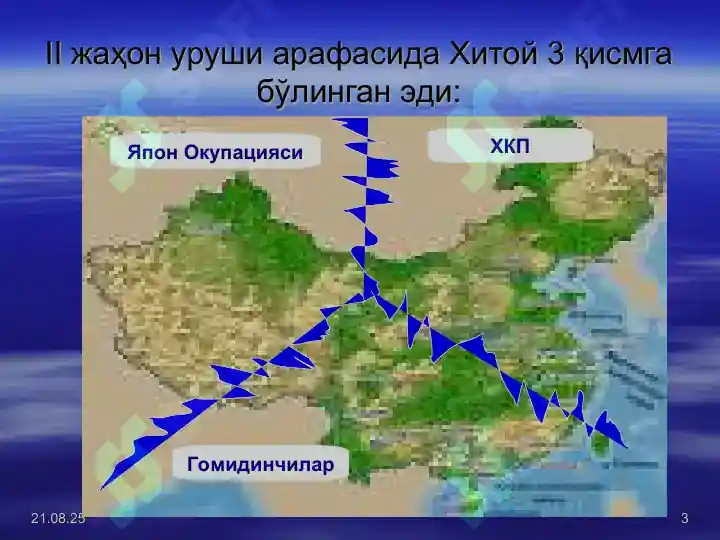 II жаҳон уруши арафасида Хитой 3 қисмга бўлинган эди:

Япон Окупацияси

ХКП

Гомидинчилар

21.08.25

3